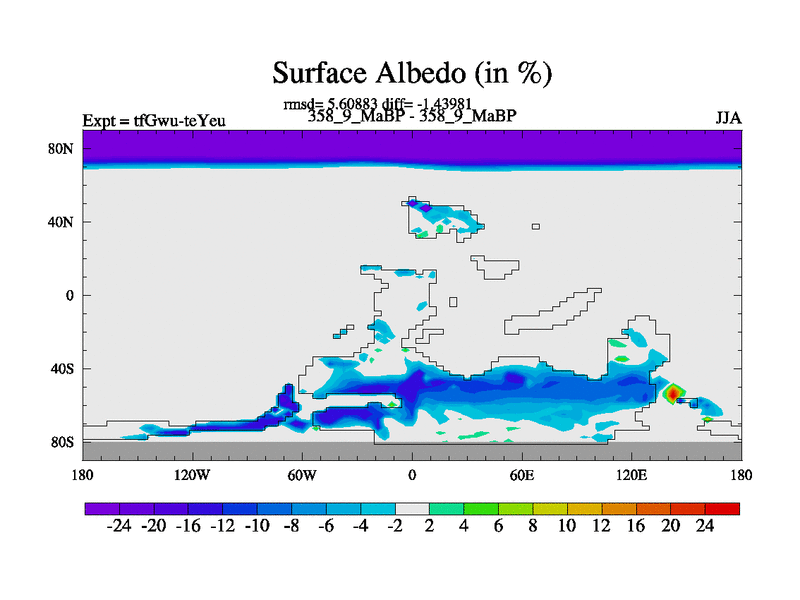 Surface Albedo (in %)

rmsd= 5.60883 diff= -1.43981

Expt = tfGwu-teYeu

358_9_MaBP - 358_9_MaBP

JJA

80N
40N
0
40S
80S

180 120W 60W 0 60E 120E 180

-24 -20 -16 -12 -10 -8 -6 -4 -2 2 4 6 8 10 12 16 20 24